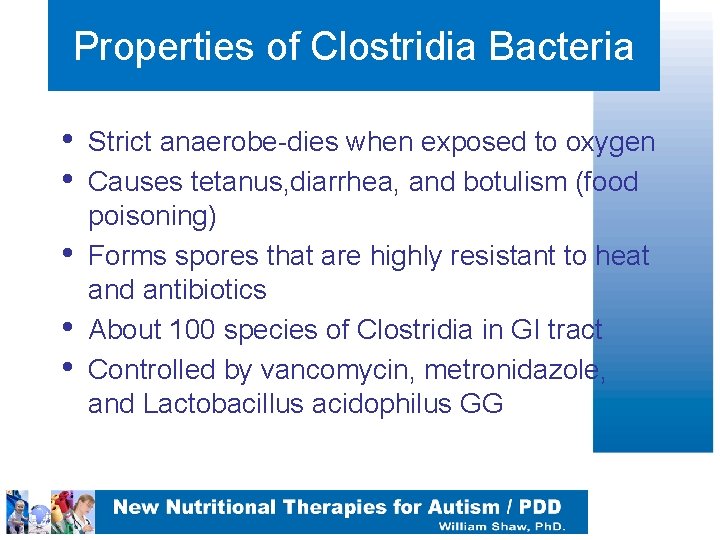 Properties of Clostridia Bacteria

• Strict anaerobe-dies when exposed to oxygen
• Causes tetanus,diarrhea, and botulism (food poisoning)
• Forms spores that are highly resistant to heat and antibiotics
• About 100 species of Clostridia in GI tract
• Controlled by vancomycin, metronidazole, and Lactobacillus acidophilus GG

New Nutritional Therapies for Autism / PDD
William Shaw, PhD.